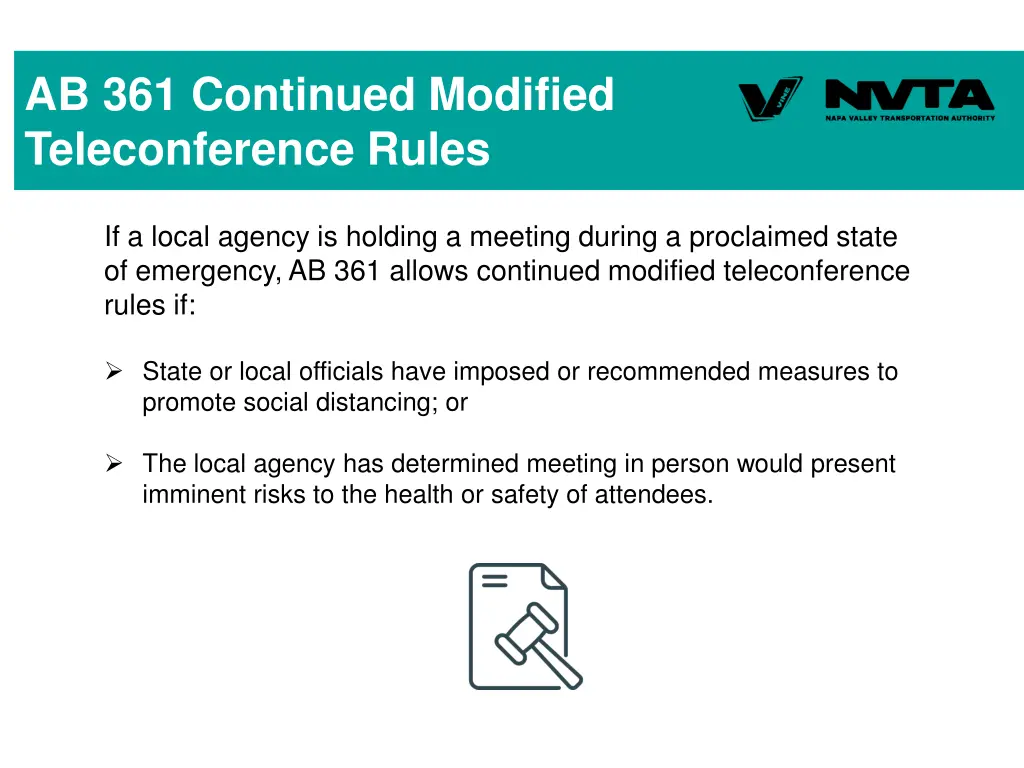 AB 361 Continued Modified Teleconference Rules

VINE

NVTA
NAPA VALLEY TRANSPORTATION AUTHORITY

If a local agency is holding a meeting during a proclaimed state of emergency, AB 361 allows continued modified teleconference rules if:

➢ State or local officials have imposed or recommended measures to promote social distancing; or

➢ The local agency has determined meeting in person would present imminent risks to the health or safety of attendees.